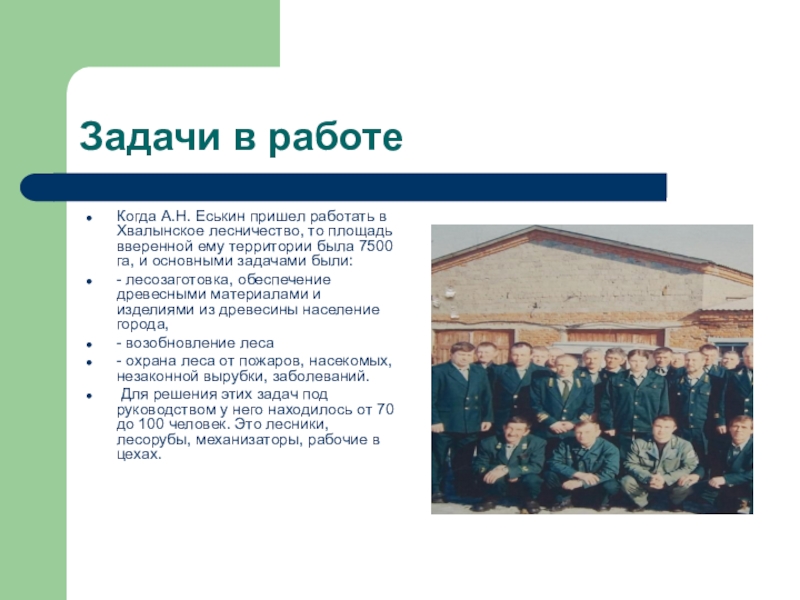 Задачи в работе

- Когда А.Н. Еськин пришел работать в Хвалынское лесничество, то площадь вверенной ему территории была 7500 га, и основными задачами были:
- - лесозаготовка, обеспечение древесными материалами и изделиями из древесины население города,
- - возобновление леса
- - охрана леса от пожаров, насекомых, незаконной вырубки, заболеваний.
- Для решения этих задач под руководством у него находилось от 70 до 100 человек. Это лесники, лесорубы, механизаторы, рабочие в цехах.